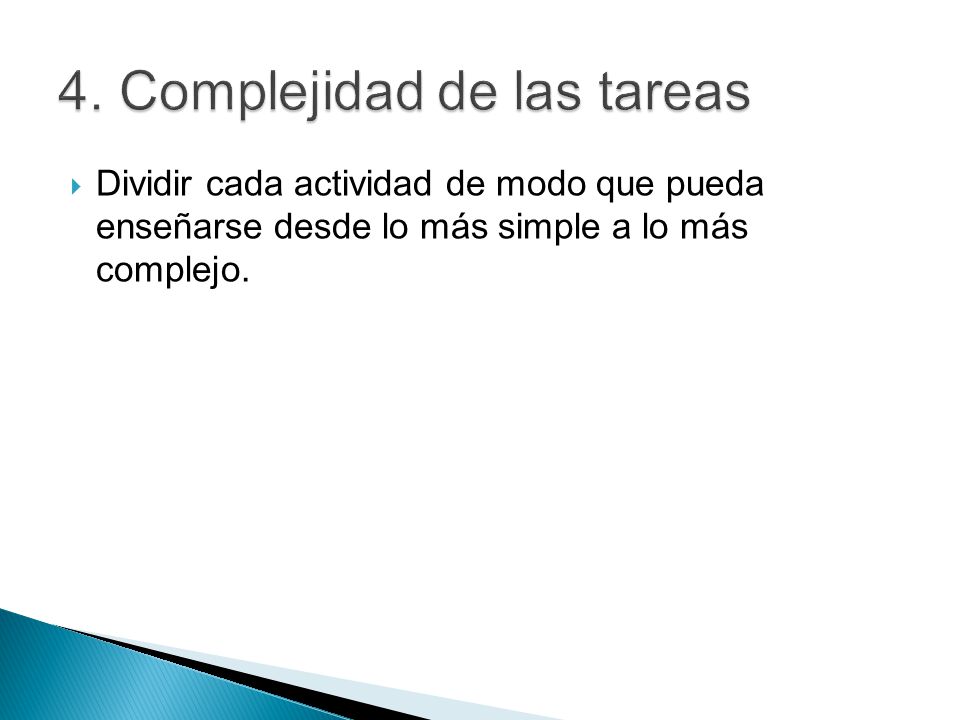 4. Complejidad de las tareas

Dividir cada actividad de modo que pueda enseñarse desde lo más simple a lo más complejo.